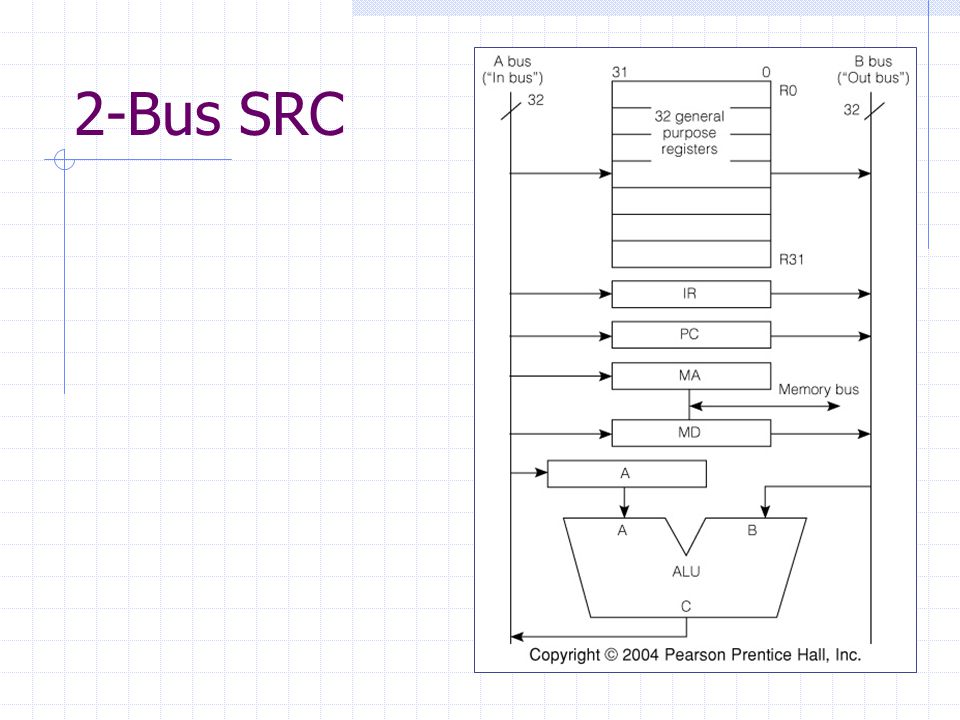 2-Bus SRC

A bus
("In bus")
32

31
0
R0
32 general purpose registers
R31

B bus
("Out bus")
32

IR

PC

MA

Memory bus

MD

A

A

B

ALU

C

Copyright © 2004 Pearson Prentice Hall, Inc.